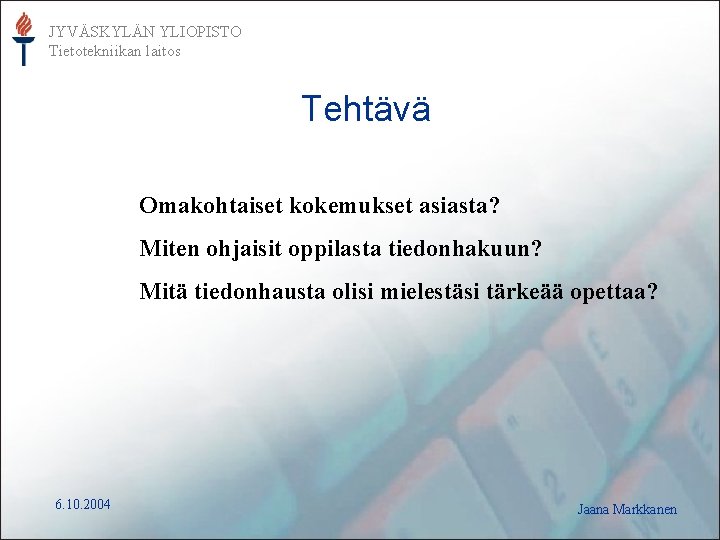 JYVÄSKYLÄN YLIOPISTO
Tietotekniikan laitos

Tehtävä

Omakohtaiset kokemukset asiasta?

Miten ohjaisit oppilasta tiedonhakuun?

Mitä tiedonhausta olisi mielestäsi tärkeää opettaa?

6.10.2004

Jaana Markkanen